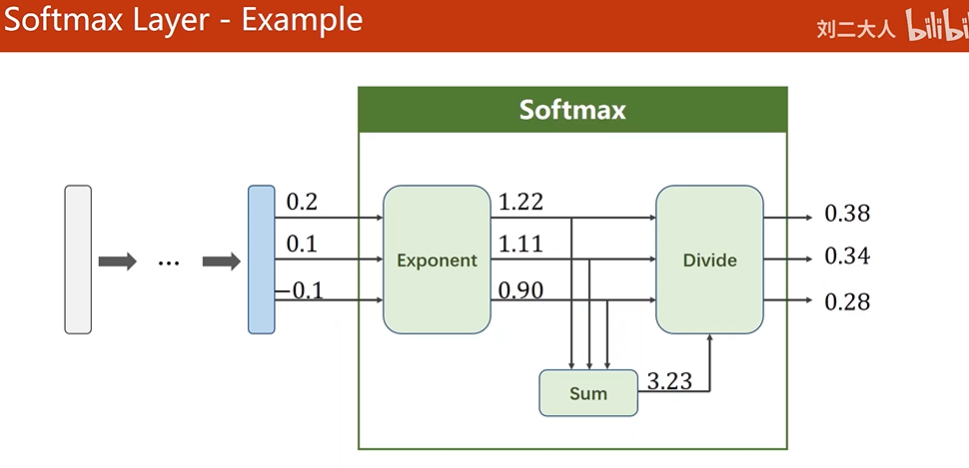 Softmax Layer - Example

刘二大人 bilibili

Softmax

...

0.2

0.1

−0.1

Exponent

1.22

1.11

0.90

Sum

3.23

Divide

0.38

0.34

0.28